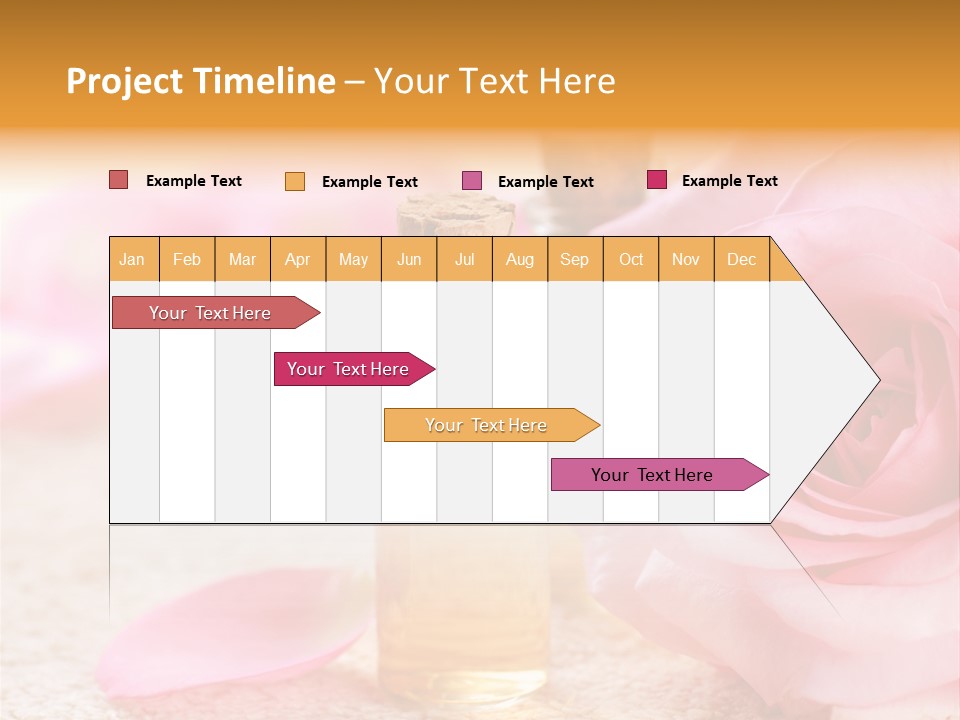 Project Timeline – Your Text Here

Example Text
Example Text
Example Text
Example Text

| Jan | Feb | Mar | Apr | May | Jun | Jul | Aug | Sep | Oct | Nov | Dec |
|---|---|---|---|---|---|---|---|---|---|---|---|

Your Text Here
Your Text Here
Your Text Here
Your Text Here